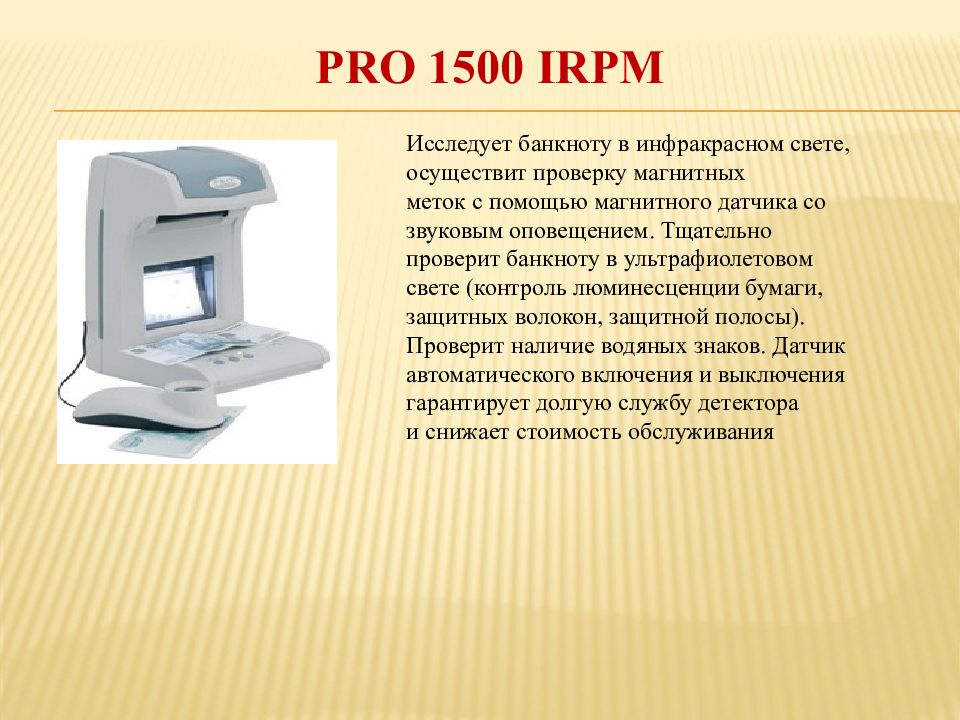 PRO 1500 IRPM

Исследует банкноту в инфракрасном свете, осуществит проверку магнитных меток с помощью магнитного датчика со звуковым оповещением. Тщательно проверит банкноту в ультрафиолетовом свете (контроль люминесценции бумаги, защитных волокон, защитной полосы). Проверит наличие водяных знаков. Датчик автоматического включения и выключения гарантирует долгую службу детектора и снижает стоимость обслуживания